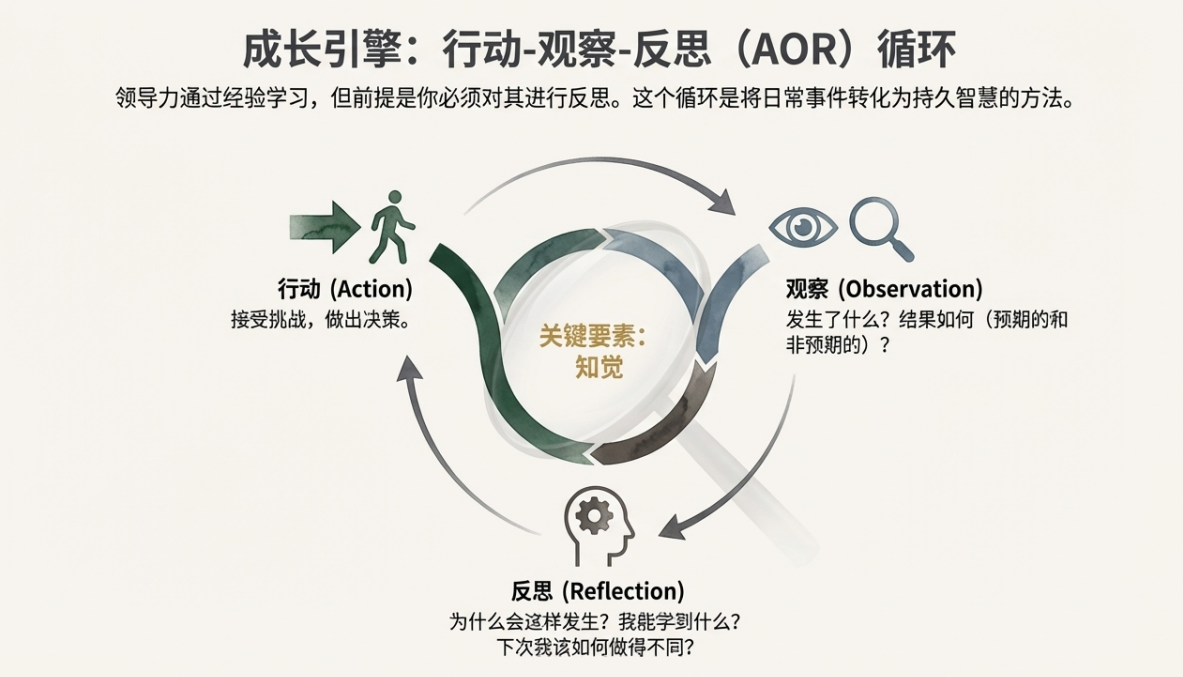 成长引擎：行动-观察-反思（AOR）循环

领导力通过经验学习，但前提是你必须对其进行反思。这个循环是将日常事件转化为持久智慧的方法。

行动 (Action)
接受挑战，做出决策。

关键要素：
知觉

观察 (Observation)
发生了什么？结果如何（预期的和非预期的）？

反思 (Reflection)
为什么会这样发生？我能学到什么？
下次我该如何做得不同？